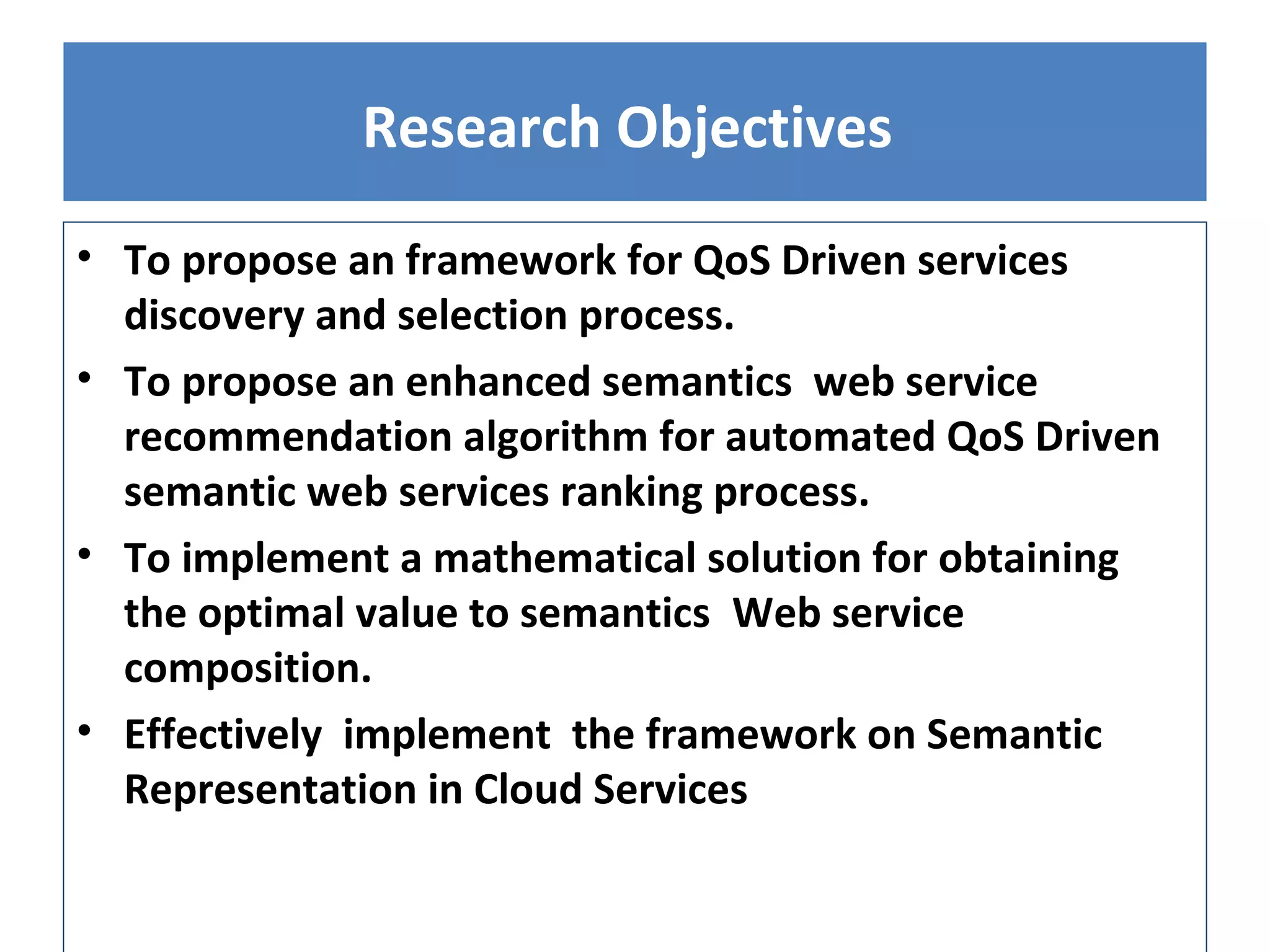 Research Objectives

• To propose an framework for QoS Driven services discovery and selection process.
• To propose an enhanced semantics web service recommendation algorithm for automated QoS Driven semantic web services ranking process.
• To implement a mathematical solution for obtaining the optimal value to semantics Web service composition.
• Effectively implement the framework on Semantic Representation in Cloud Services